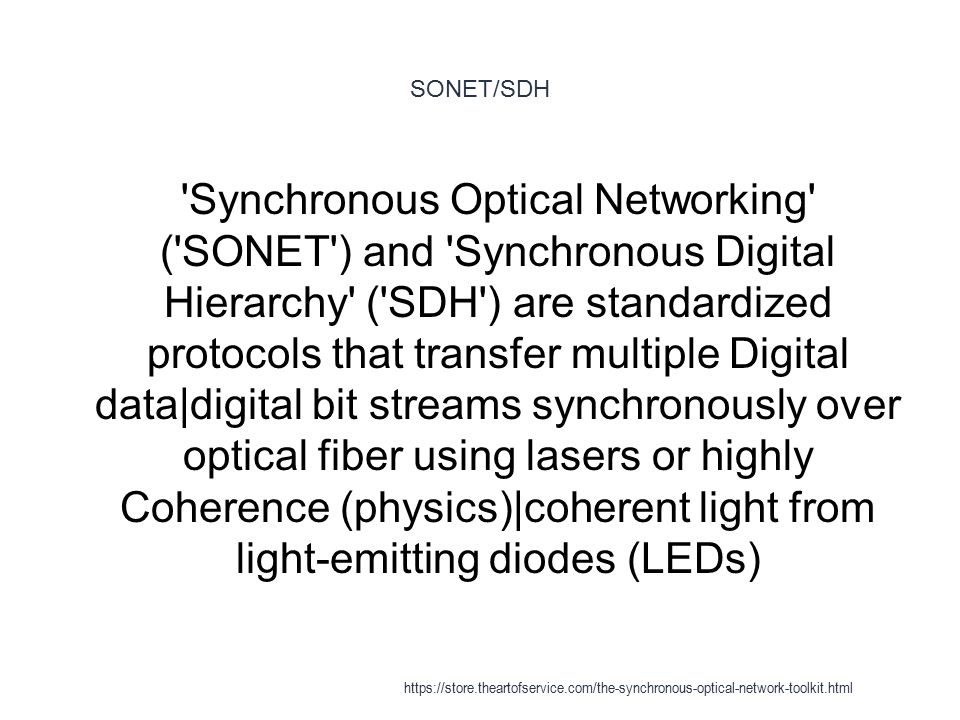 SONET/SDH

'Synchronous Optical Networking' ('SONET') and 'Synchronous Digital Hierarchy' ('SDH') are standardized protocols that transfer multiple Digital data|digital bit streams synchronously over optical fiber using lasers or highly Coherence (physics)|coherent light from light-emitting diodes (LEDs)

https://store.theartofservice.com/the-synchronous-optical-network-toolkit.html